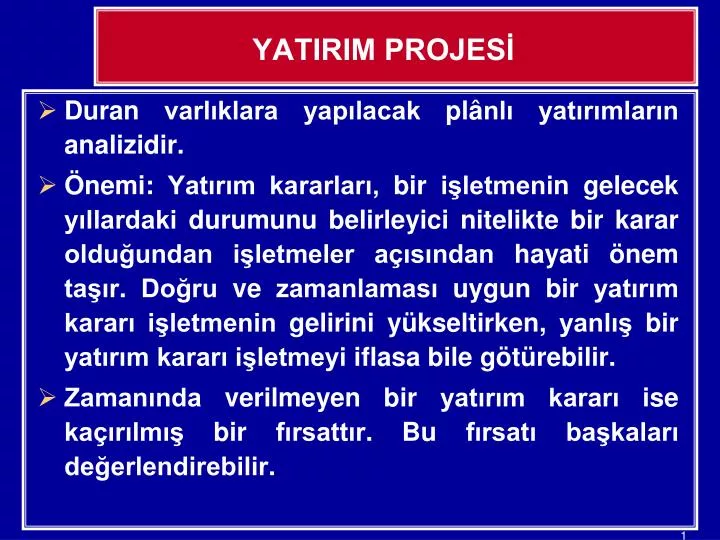 YATIRIM PROJESİ

➢ Duran varlıklara yapılacak plânlı yatırımların analizidir.

➢ Önemi: Yatırım kararları, bir işletmenin gelecek yıllardaki durumunu belirleyici nitelikte bir karar olduğundan işletmeler açısından hayati önem taşır. Doğru ve zamanlaması uygun bir yatırım kararı işletmenin gelirini yükseltirken, yanlış bir yatırım kararı işletmeyi iflasa bile götürebilir.

➢ Zamanında verilmeyen bir yatırım kararı ise kaçırılmış bir fırsattır. Bu fırsatı başkaları değerlendirebilir.

1